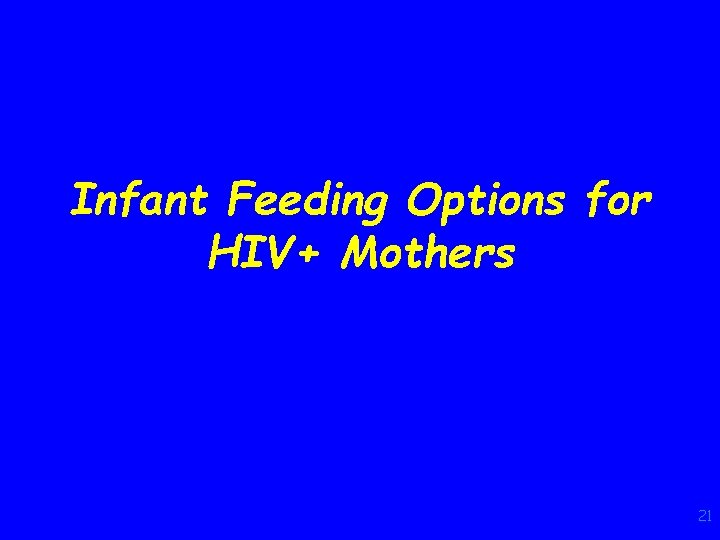 Infant Feeding Options for HIV+ Mothers

21